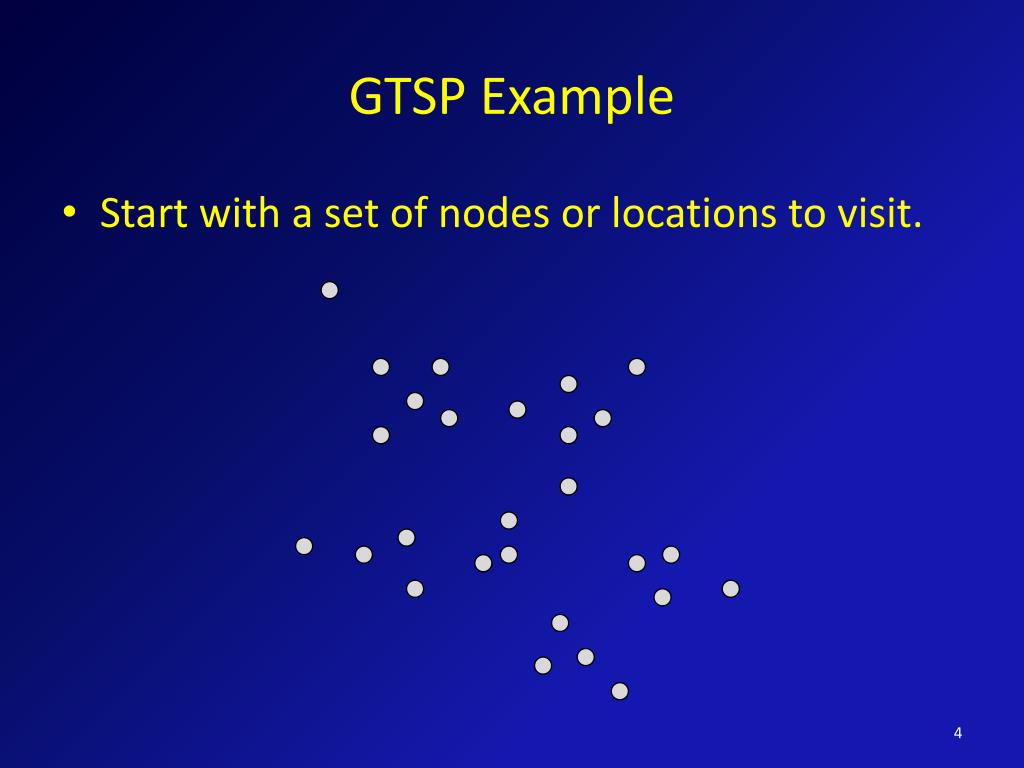 GTSP Example

• Start with a set of nodes or locations to visit.

4